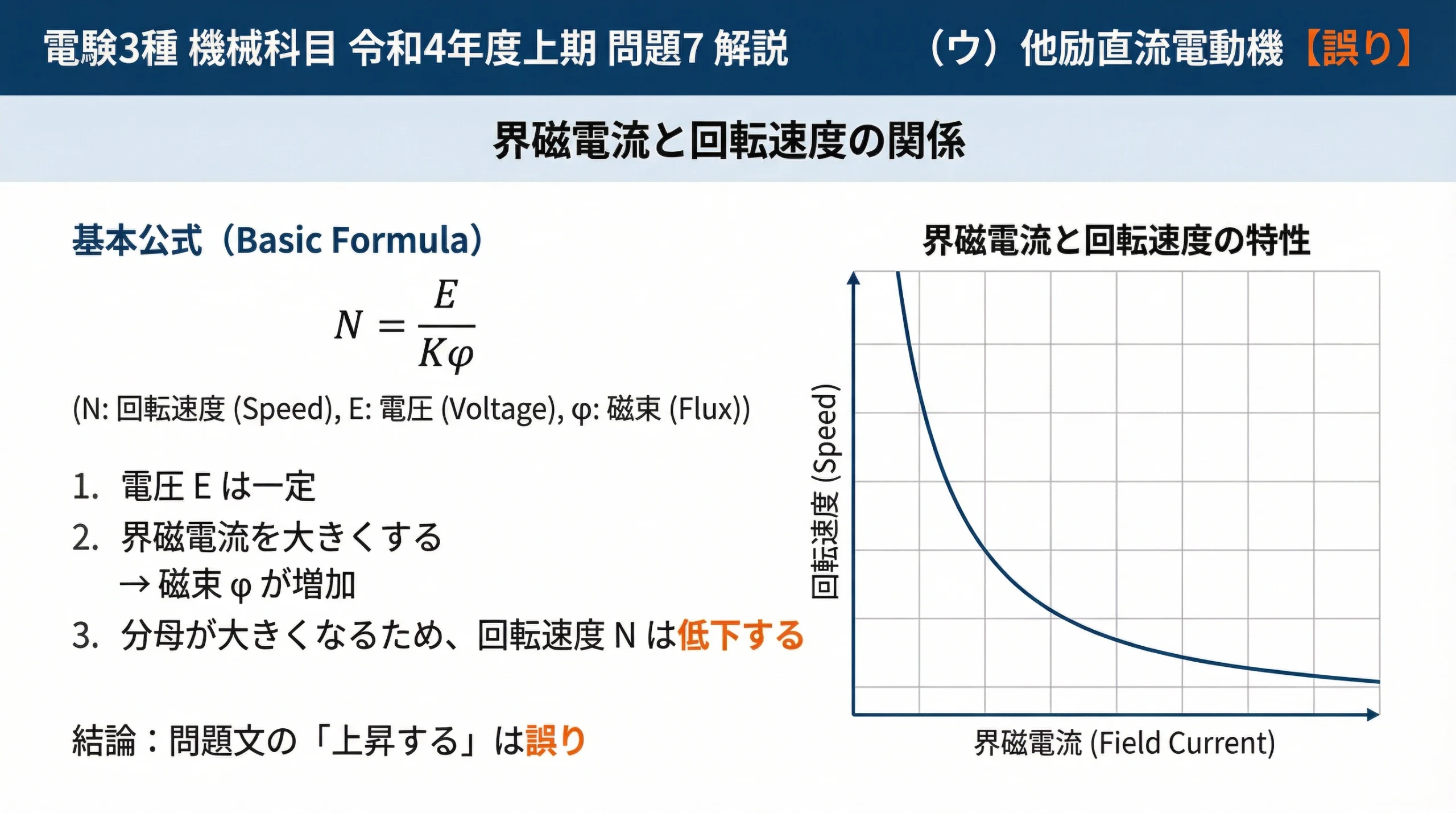 電験3種 機械科目 令和4年度上期 問題7 解説

（ウ）他励直流電動機【誤り】

界磁電流と回転速度の関係

基本公式（Basic Formula）

$N = \frac{E}{K\varphi}$

(N: 回転速度 (Speed), E: 電圧 (Voltage), φ: 磁束 (Flux))

1. 電圧 E は一定
2. 界磁電流を大きくする
→ 磁束 φ が増加
3. 分母が大きくなるため、回転速度 N は低下する

結論：問題文の「上昇する」は誤り

界磁電流と回転速度の特性

回転速度 (Speed)

界磁電流 (Field Current)